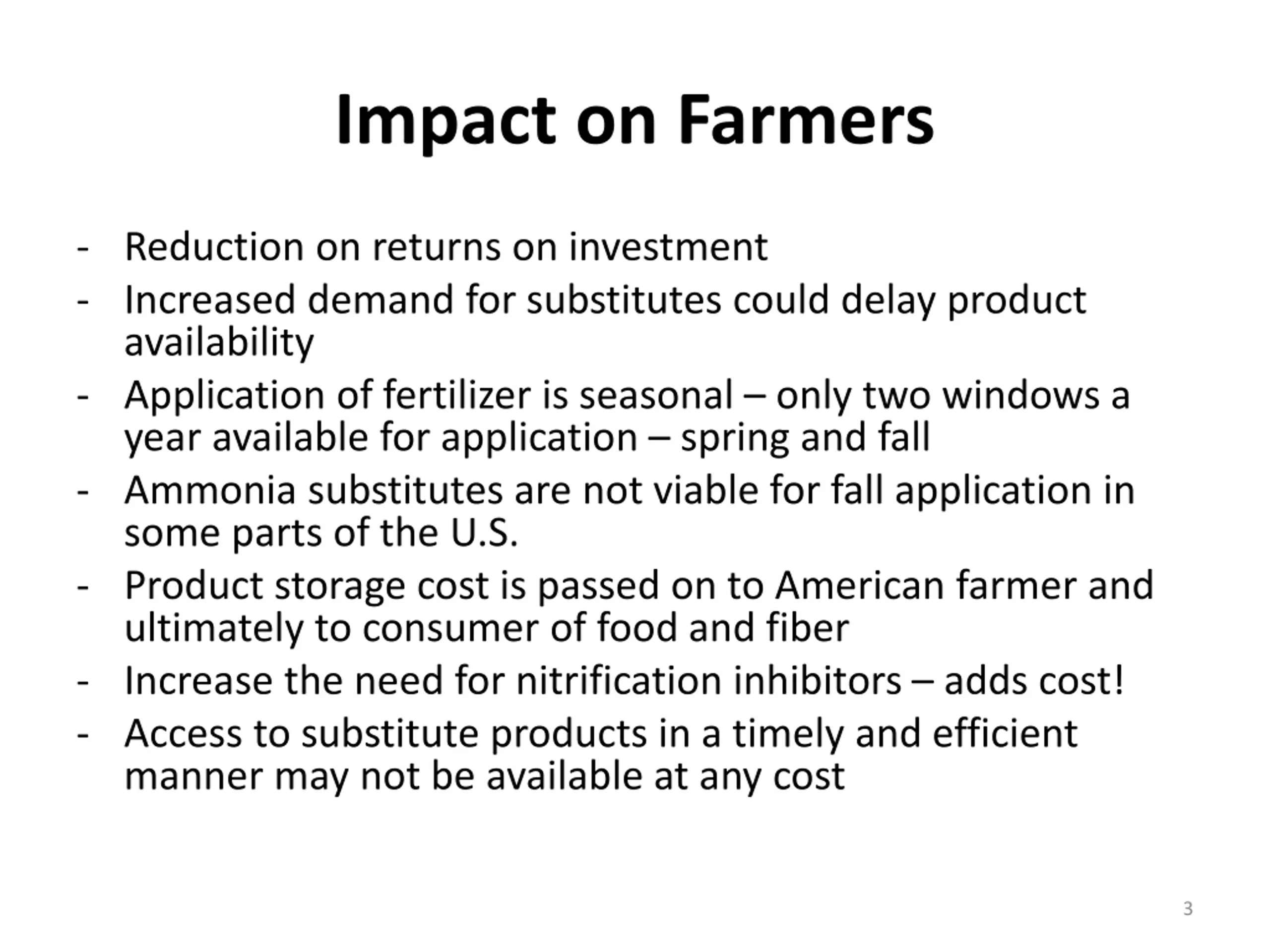 Impact on Farmers

- Reduction on returns on investment
- Increased demand for substitutes could delay product availability
- Application of fertilizer is seasonal – only two windows a year available for application – spring and fall
- Ammonia substitutes are not viable for fall application in some parts of the U.S.
- Product storage cost is passed on to American farmer and ultimately to consumer of food and fiber
- Increase the need for nitrification inhibitors – adds cost!
- Access to substitute products in a timely and efficient manner may not be available at any cost

3